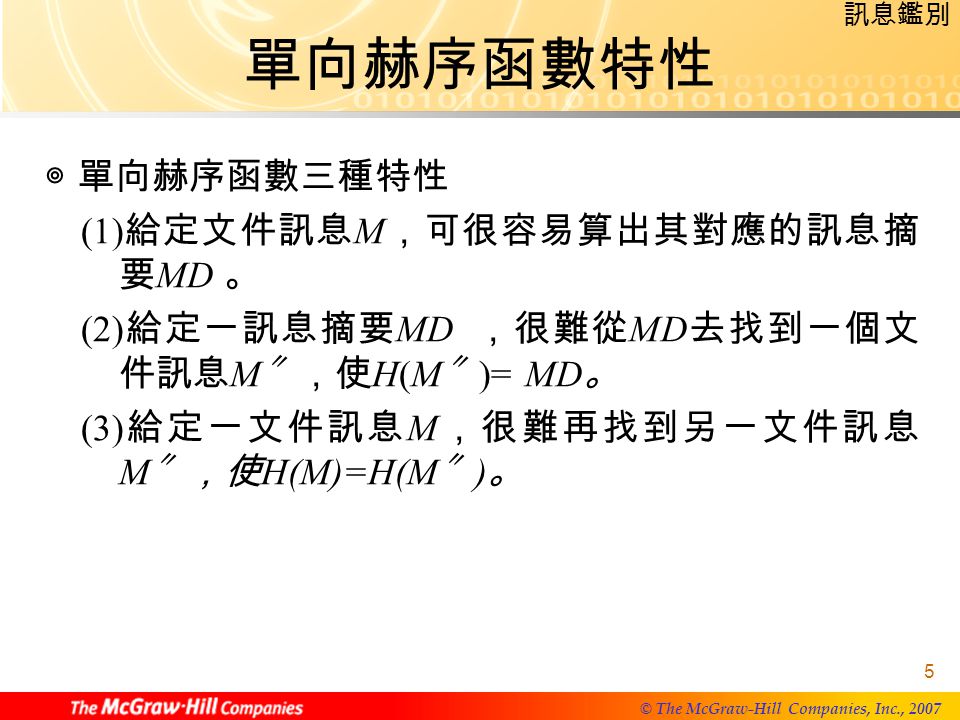 訊息鑑別

單向赫序函數特性

◎ 單向赫序函數三種特性

(1)給定文件訊息$M$，可很容易算出其對應的訊息摘要$MD$ 。

(2)給定一訊息摘要$MD$ ，很難從$MD$去找到一個文件訊息$M''$，使$H(M'')= MD$。

(3)給定一文件訊息$M$，很難再找到另一文件訊息$M''$，使$H(M)=H(M'')$。

5

The McGraw·Hill Companies

© The McGraw-Hill Companies, Inc., 2007